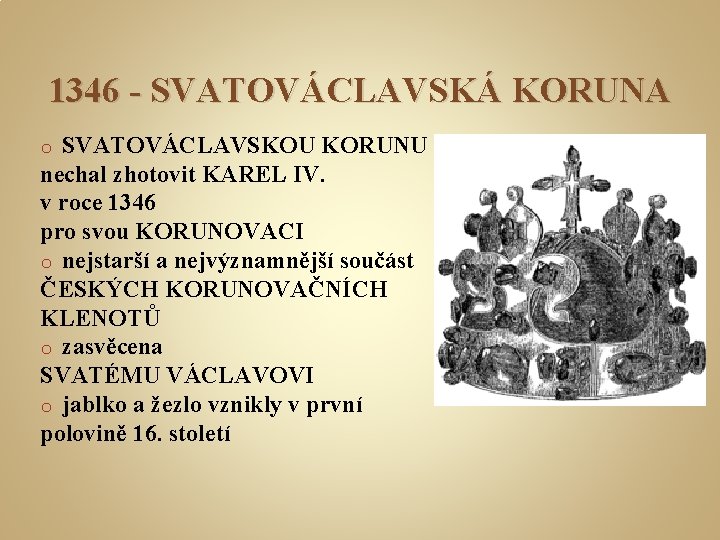 1346 - SVATOVÁCLAVSKÁ KORUNA

o SVATOVÁCLAVSKOU KORUNU nechal zhotovit KAREL IV. v roce 1346 pro svou KORUNOVACI

o nejstarší a nejvýznamnější součást ČESKÝCH KORUNOVAČNÍCH KLENOTŮ

o zasvěcena SVATÉMU VÁCLAVOVI

o jablko a žezlo vznikly v první polovině 16. století